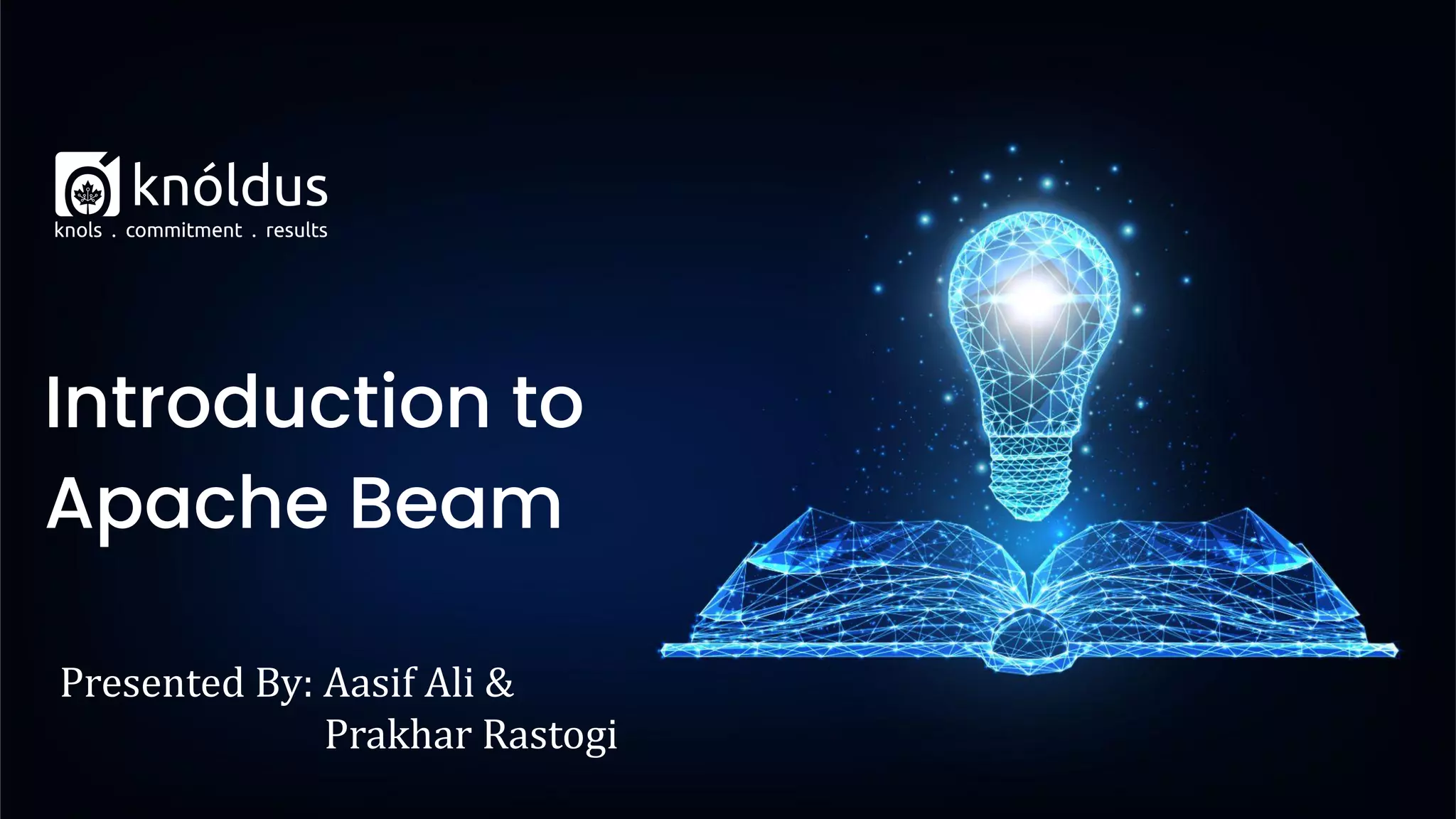 knóldus
knols . commitment . results

Introduction to Apache Beam

Presented By: Aasif Ali & Prakhar Rastogi